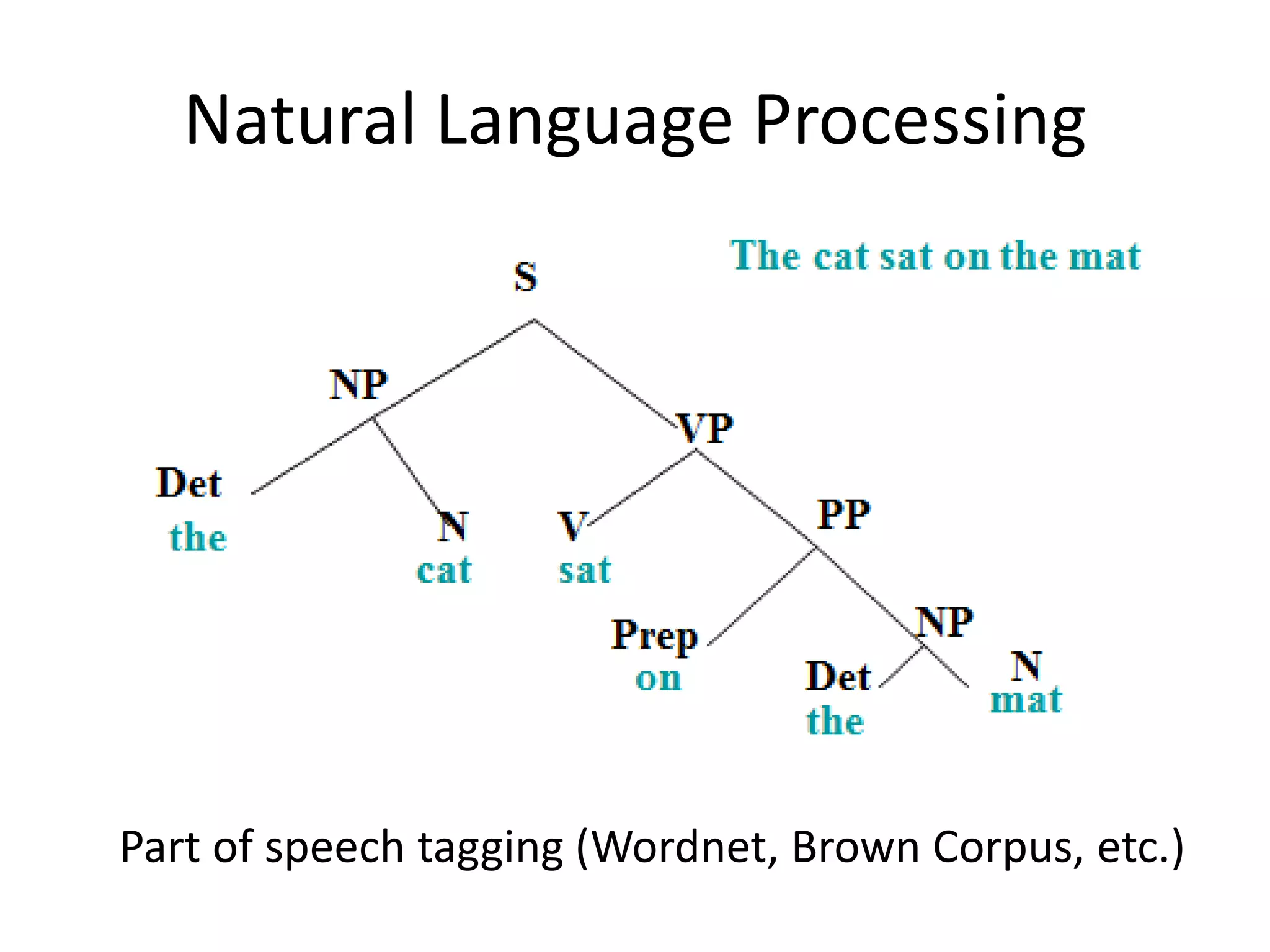 Natural Language Processing

The cat sat on the mat

S

NP

VP

Det
the

N
cat

V
sat

PP

Prep
on

NP

Det
the

N
mat

Part of speech tagging (Wordnet, Brown Corpus, etc.)